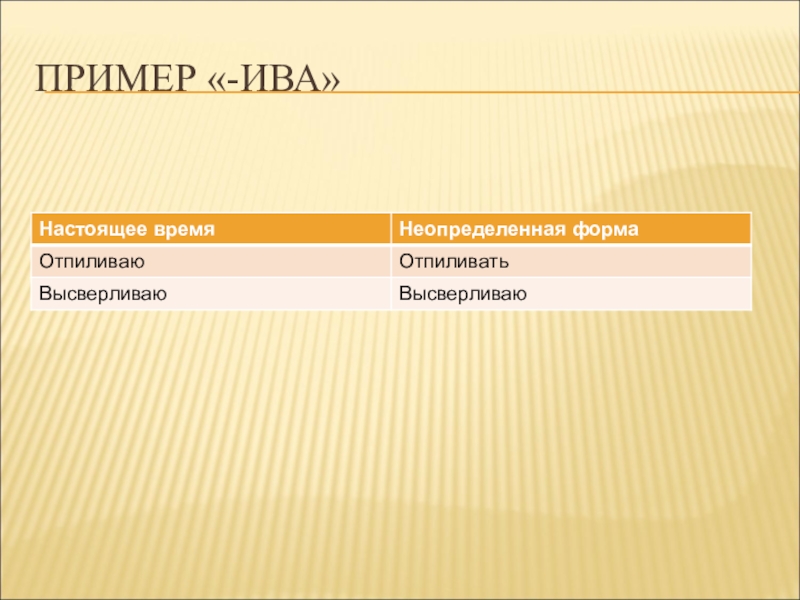 ПРИМЕР «-ИВА»

| Настоящее время | Неопределенная форма |
|---|---|
| Отпиливаю | Отпиливать |
| Высверливаю | Высверливаю |